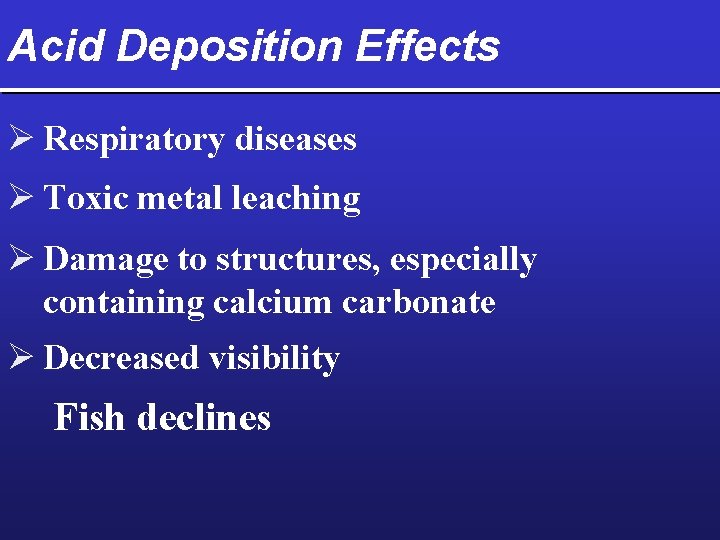 Acid Deposition Effects

➢ Respiratory diseases

➢ Toxic metal leaching

➢ Damage to structures, especially containing calcium carbonate

➢ Decreased visibility

Fish declines